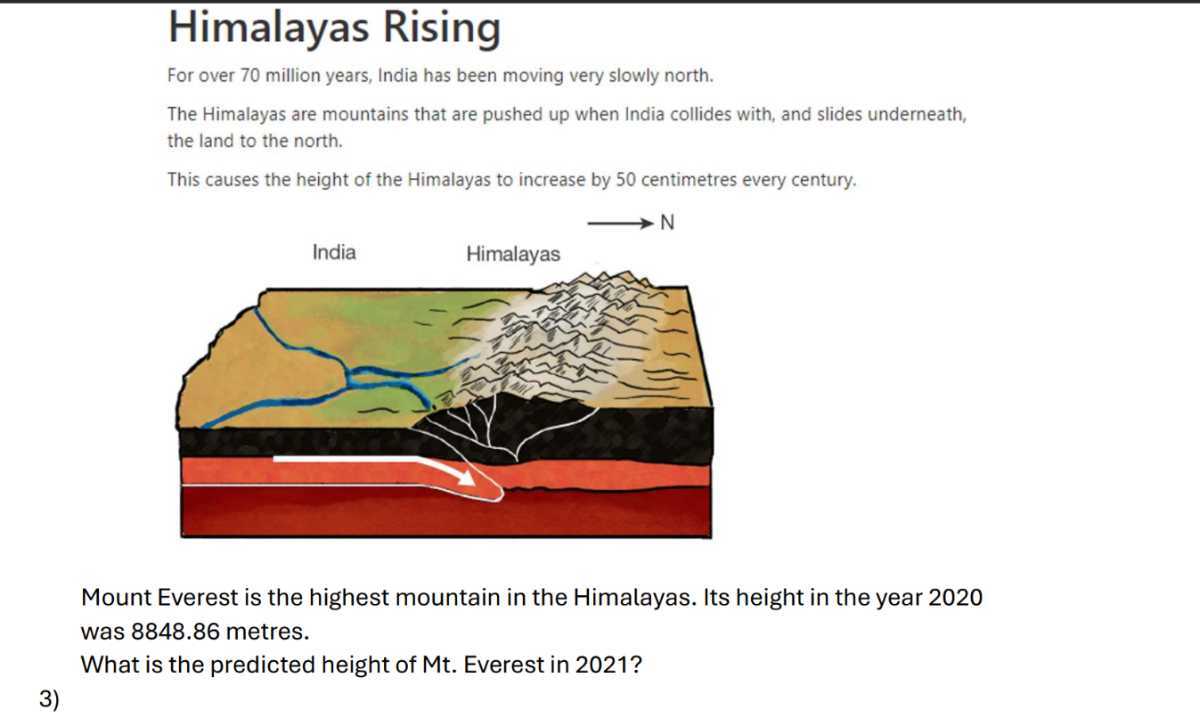 Himalayas Rising

For over 70 million years, India has been moving very slowly north.

The Himalayas are mountains that are pushed up when India collides with, and slides underneath, the land to the north.

This causes the height of the Himalayas to increase by 50 centimetres every century.

N

India

Himalayas

Mount Everest is the highest mountain in the Himalayas. Its height in the year 2020 was 8848.86 metres.
What is the predicted height of Mt. Everest in 2021?

3)